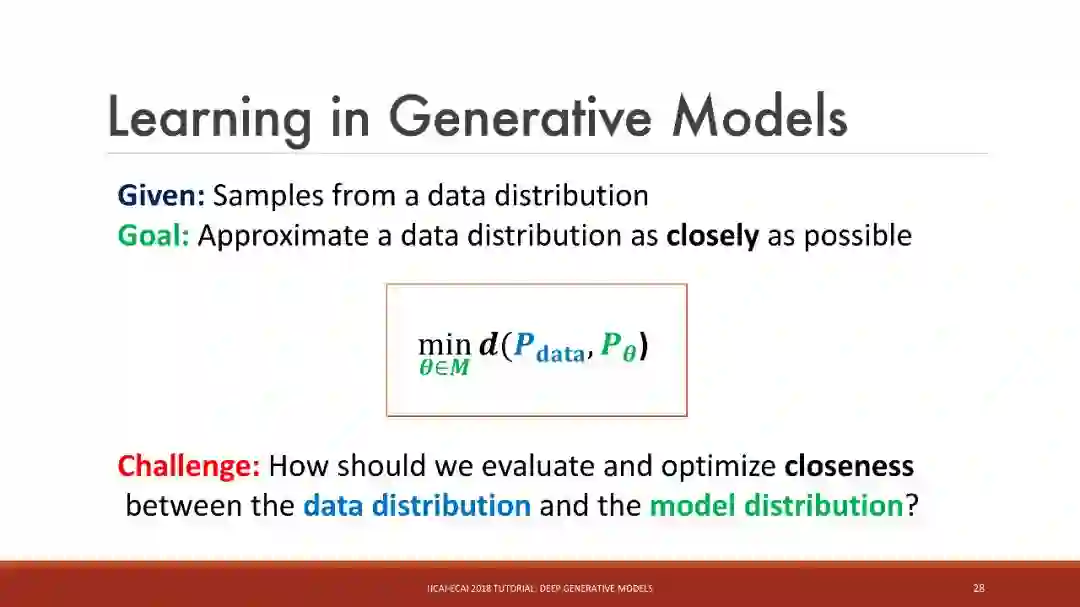 Learning in Generative Models

Given: Samples from a data distribution
Goal: Approximate a data distribution as closely as possible

$\min_{\theta \in M} d(P_{\text{data}}, P_{\theta})$

Challenge: How should we evaluate and optimize closeness between the data distribution and the model distribution?

IJCAI-ECAI 2018 TUTORIAL: DEEP GENERATIVE MODELS

28